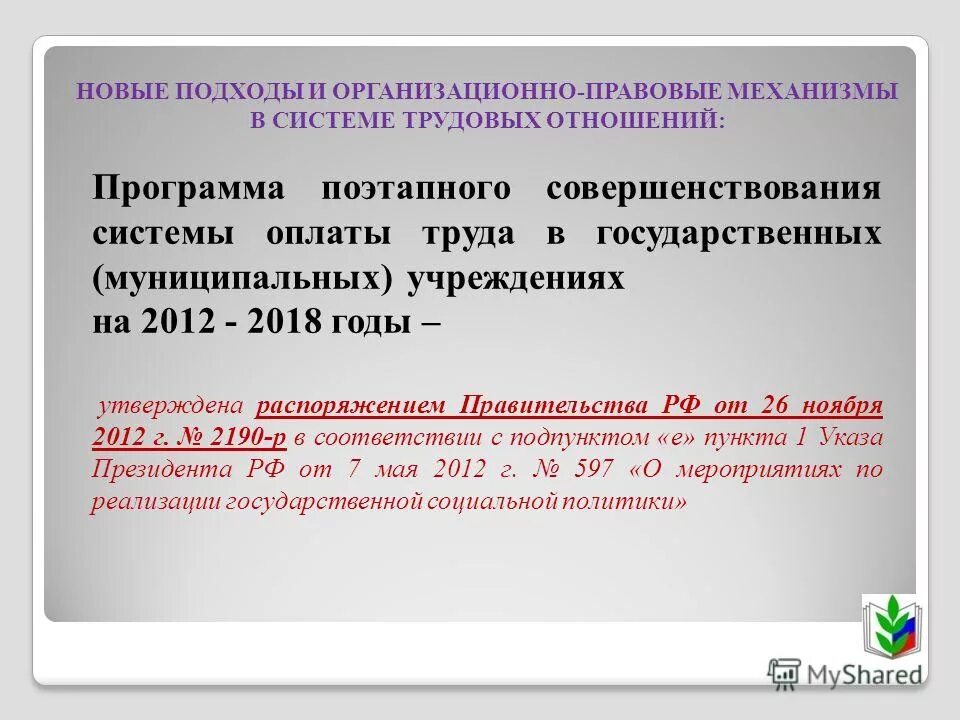 НОВЫЕ ПОДХОДЫ И ОРГАНИЗАЦИОННО-ПРАВОВЫЕ МЕХАНИЗМЫ В СИСТЕМЕ ТРУДОВЫХ ОТНОШЕНИЙ:

Программа поэтапного совершенствования системы оплаты труда в государственных (муниципальных) учреждениях на 2012 - 2018 годы –

утверждена распоряжением Правительства РФ от 26 ноября 2012 г. № 2190-р в соответствии с подпунктом «е» пункта 1 Указа Президента РФ от 7 мая 2012 г. № 597 «О мероприятиях по реализации государственной социальной политики»

MyShared